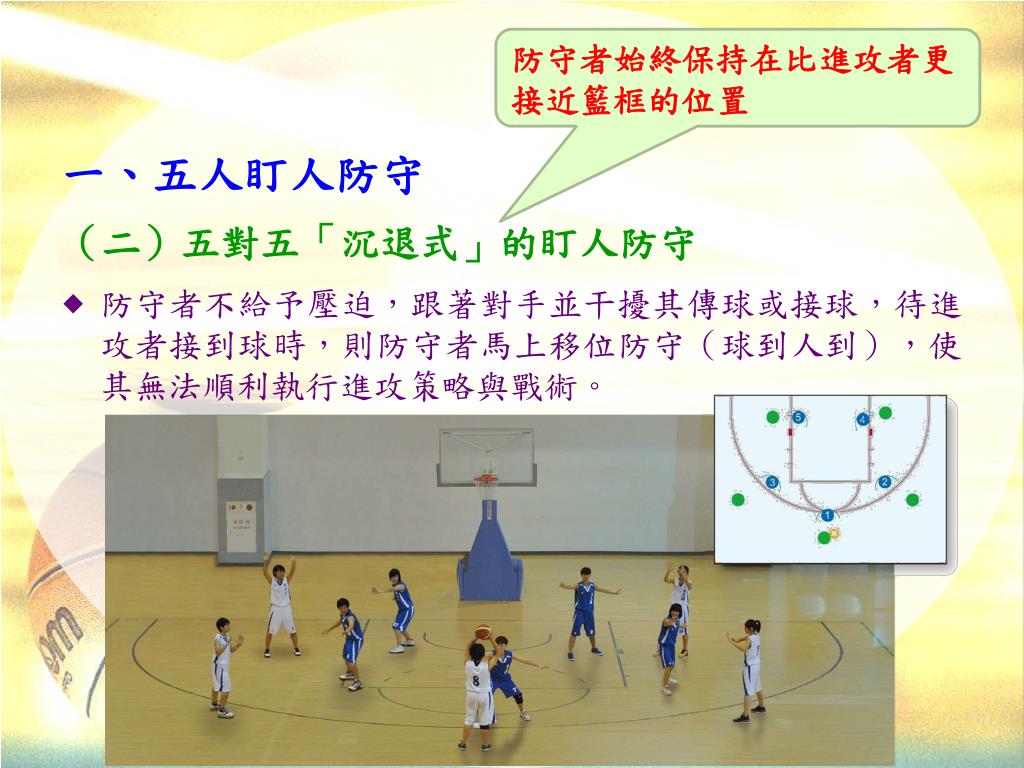 防守者始終保持在比進攻者更接近籃框的位置

一、五人盯人防守

（二）五對五「沉退式」的盯人防守

◆ 防守者不給予壓迫，跟著對手並干擾其傳球或接球，待進攻者接到球時，則防守者馬上移位防守（球到人到），使其無法順利執行進攻策略與戰術。

5 4 3 2 1

8